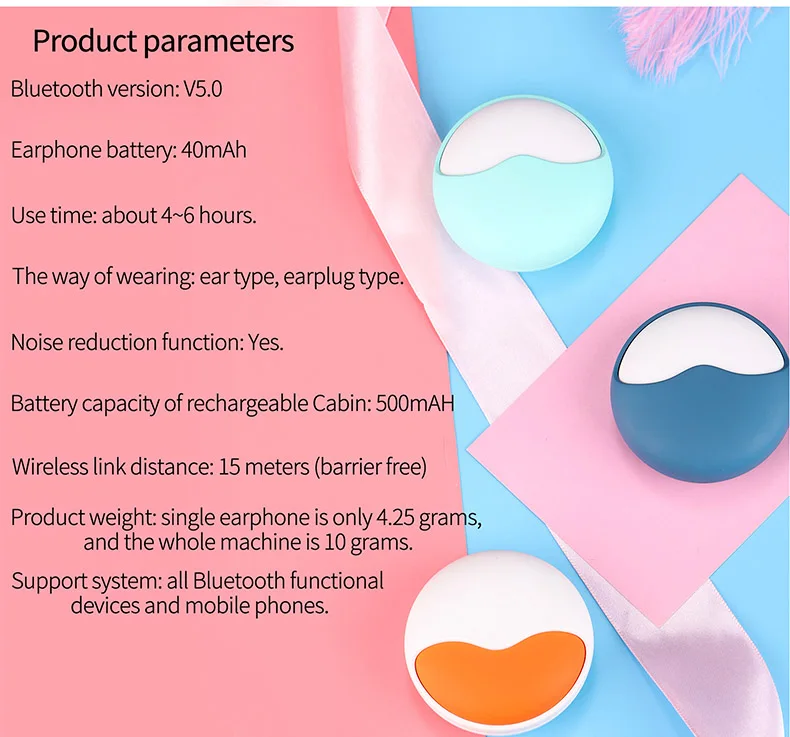 Product parameters

Bluetooth version: V5.0

Earphone battery: 40mAh

Use time: about 4~6 hours.

The way of wearing: ear type, earplug type.

Noise reduction function: Yes.

Battery capacity of rechargeable Cabin: 500mAH

Wireless link distance: 15 meters (barrier free)

Product weight: single earphone is only 4.25 grams, and the whole machine is 10 grams.

Support system: all Bluetooth functional devices and mobile phones.